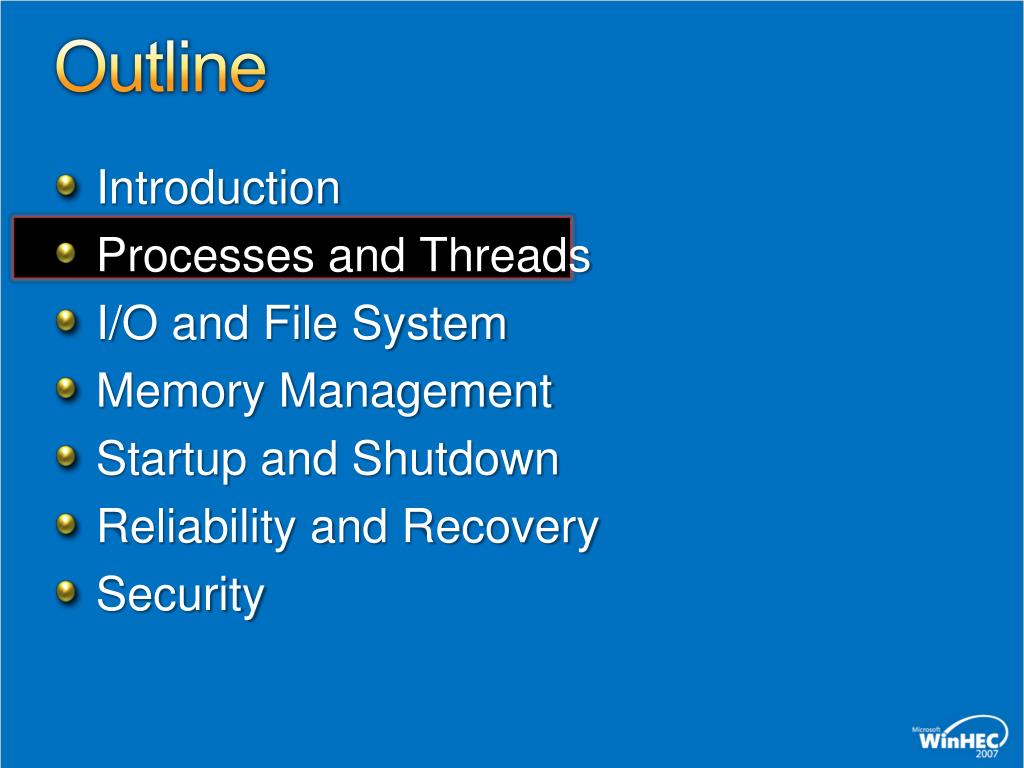 Outline

Introduction
Processes and Threads
I/O and File System
Memory Management
Startup and Shutdown
Reliability and Recovery
Security

Microsoft WinHEC 2007